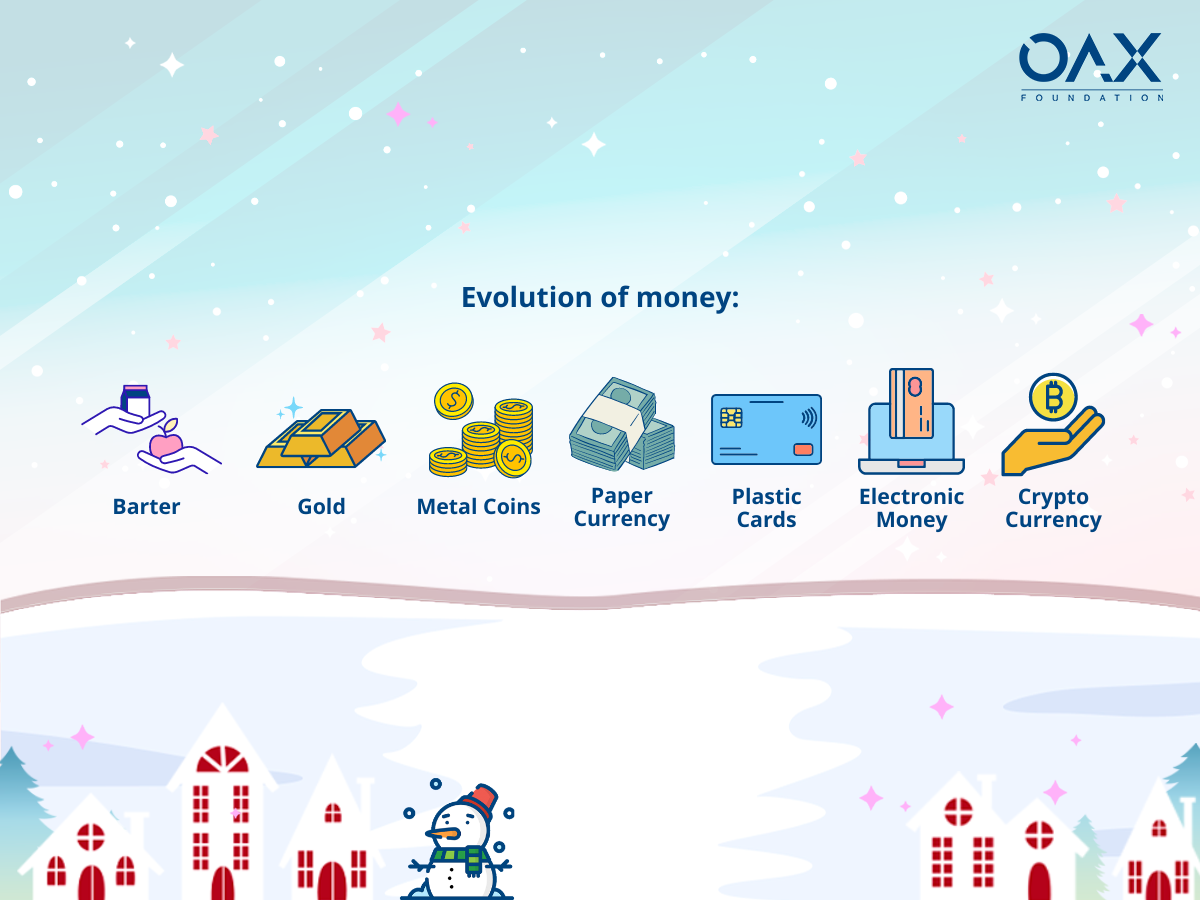 OAX
FOUNDATION

Evolution of money:

Barter

Gold

Metal Coins

Paper Currency

Plastic Cards

Electronic Money

Crypto Currency